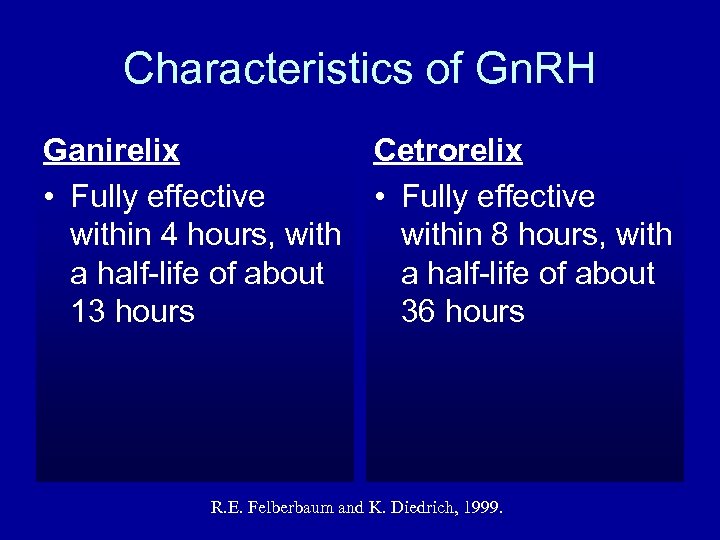 Characteristics of GnRH

Ganirelix

• Fully effective within 4 hours, with a half-life of about 13 hours

Cetrorelix

• Fully effective within 8 hours, with a half-life of about 36 hours

R.E. Felberbaum and K. Diedrich, 1999.